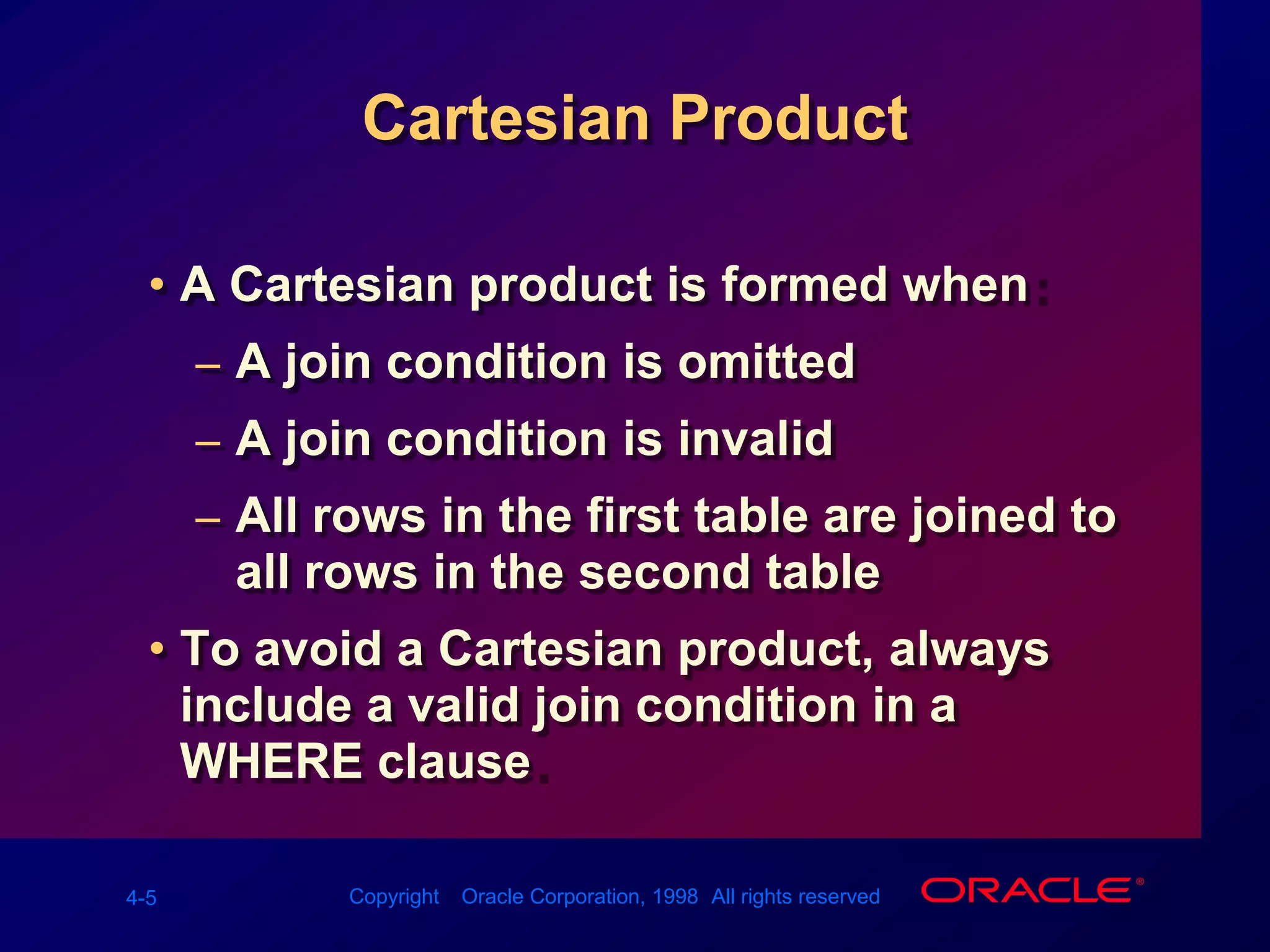 Cartesian Product

• A Cartesian product is formed when:
– A join condition is omitted
– A join condition is invalid
– All rows in the first table are joined to all rows in the second table

• To avoid a Cartesian product, always include a valid join condition in a WHERE clause.

4-5

Copyright Oracle Corporation, 1998 All rights reserved

ORACLE®